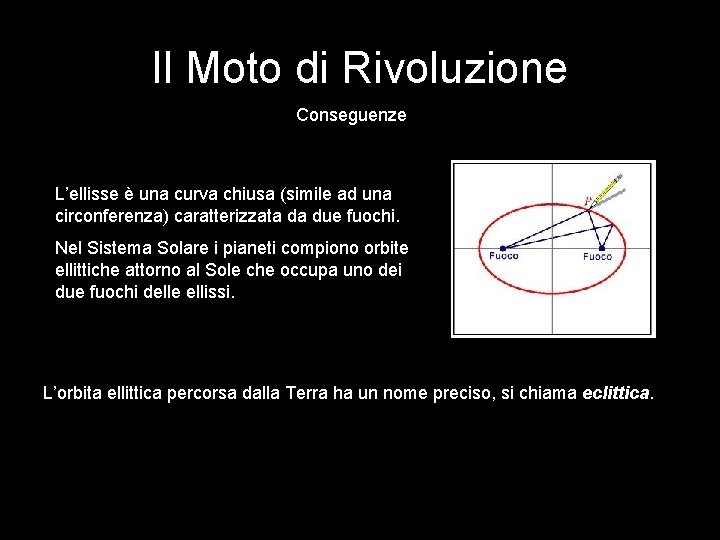 Il Moto di Rivoluzione

Conseguenze

L'ellisse è una curva chiusa (simile ad una circonferenza) caratterizzata da due fuochi.

Nel Sistema Solare i pianeti compiono orbite ellittiche attorno al Sole che occupa uno dei due fuochi delle ellissi.

P

Fuoco

Fuoco

L'orbita ellittica percorsa dalla Terra ha un nome preciso, si chiama eclittica.